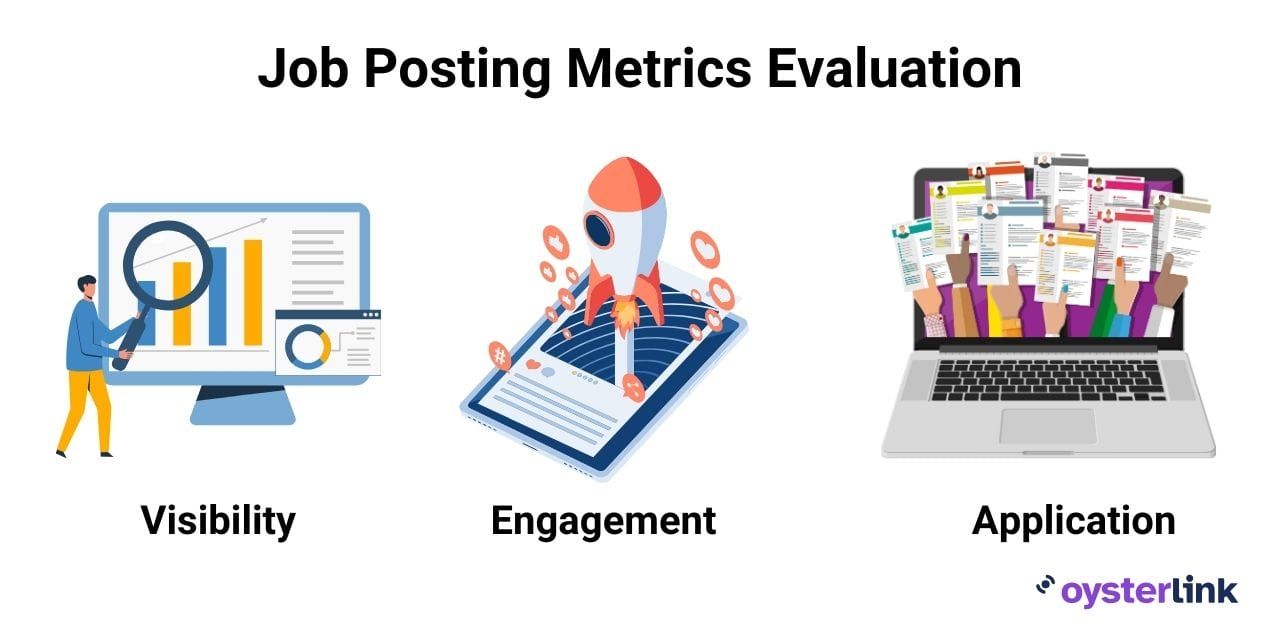 Job Posting Metrics Evaluation

Visibility

Engagement

Application

oysterlink